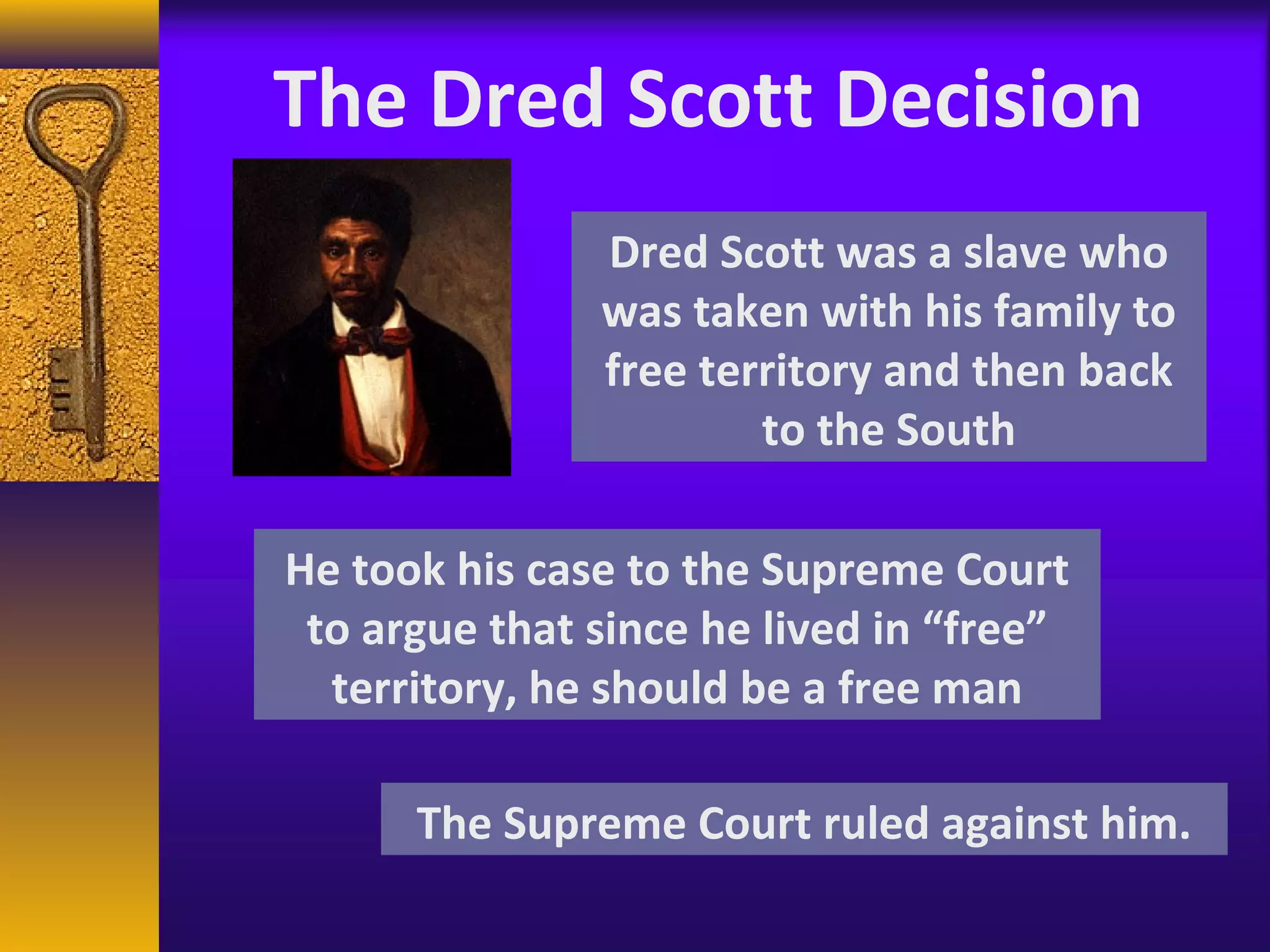 The Dred Scott Decision

Dred Scott was a slave who was taken with his family to free territory and then back to the South

He took his case to the Supreme Court to argue that since he lived in “free” territory, he should be a free man

The Supreme Court ruled against him.